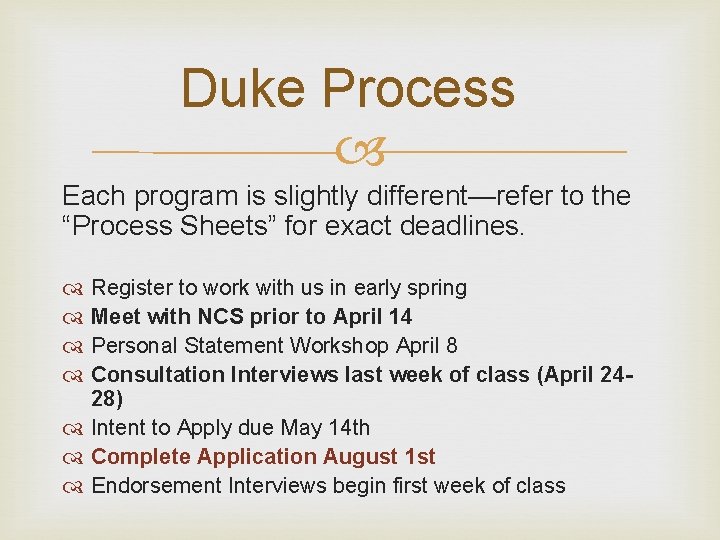 Duke Process

Each program is slightly different—refer to the “Process Sheets” for exact deadlines.

Register to work with us in early spring
Meet with NCS prior to April 14
Personal Statement Workshop April 8
Consultation Interviews last week of class (April 24-28)
Intent to Apply due May 14th
Complete Application August 1st
Endorsement Interviews begin first week of class